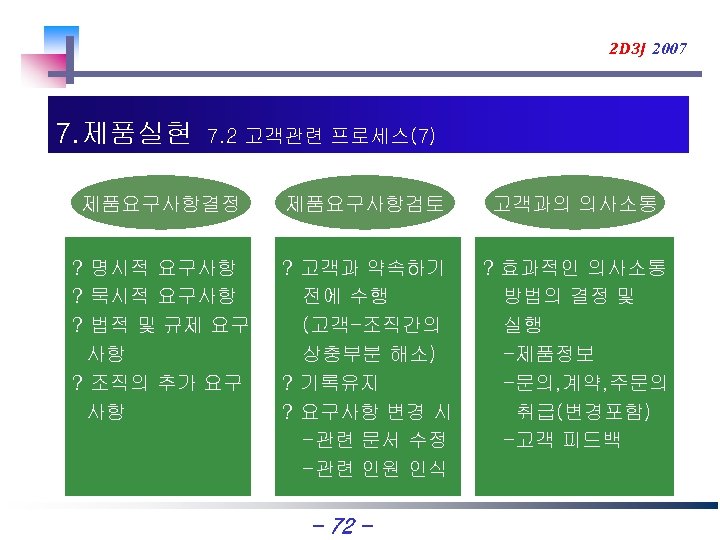 2D3J 2007

7. 제품실현 7.2 고객관련 프로세스(7)

제품요구사항결정

? 명시적 요구사항
? 묵시적 요구사항
? 법적 및 규제 요구사항
? 조직의 추가 요구사항

제품요구사항검토

? 고객과 약속하기 전에 수행 (고객-조직간의 상충부분 해소)
? 기록유지
? 요구사항 변경 시
-관련 문서 수정
-관련 인원 인식

고객과의 의사소통

? 효과적인 의사소통 방법의 결정 및 실행
-제품정보
-문의,계약,주문의 취급(변경포함)
-고객 피드백

- 72 -